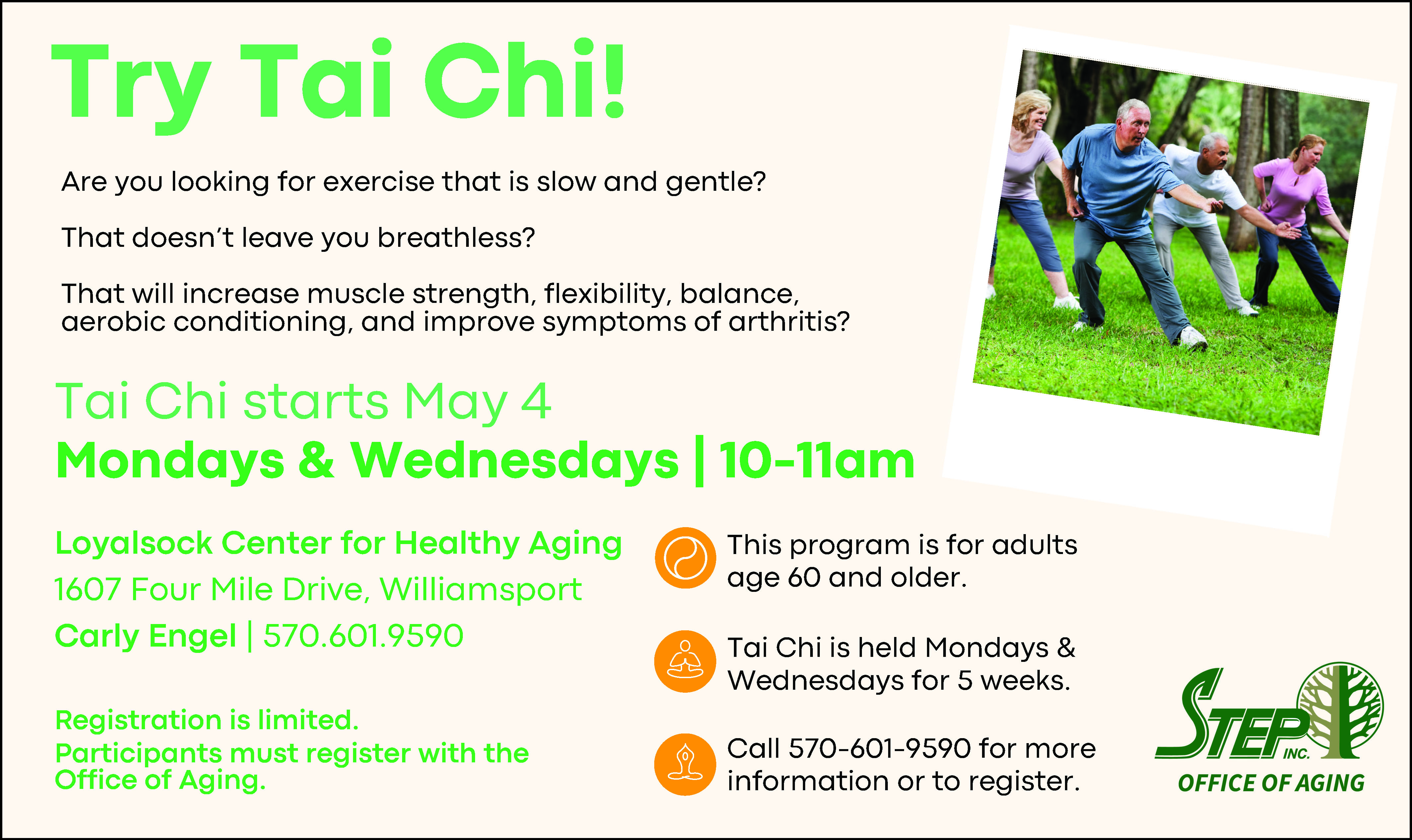 Try Tai Chi!

Are you looking for exercise that is slow and gentle?

That doesn't leave you breathless?

That will increase muscle strength, flexibility, balance, aerobic conditioning, and improve symptoms of arthritis?

Tai Chi starts May 4

Mondays & Wednesdays | 10-11am

Loyalsock Center for Healthy Aging

1607 Four Mile Drive, Williamsport

Carly Engel | 570.601.9590

Registration is limited. Participants must register with the Office of Aging.

This program is for adults age 60 and older.

Tai Chi is held Mondays & Wednesdays for 5 weeks.

Call 570-601-9590 for more information or to register.

STEP INC.

OFFICE OF AGING